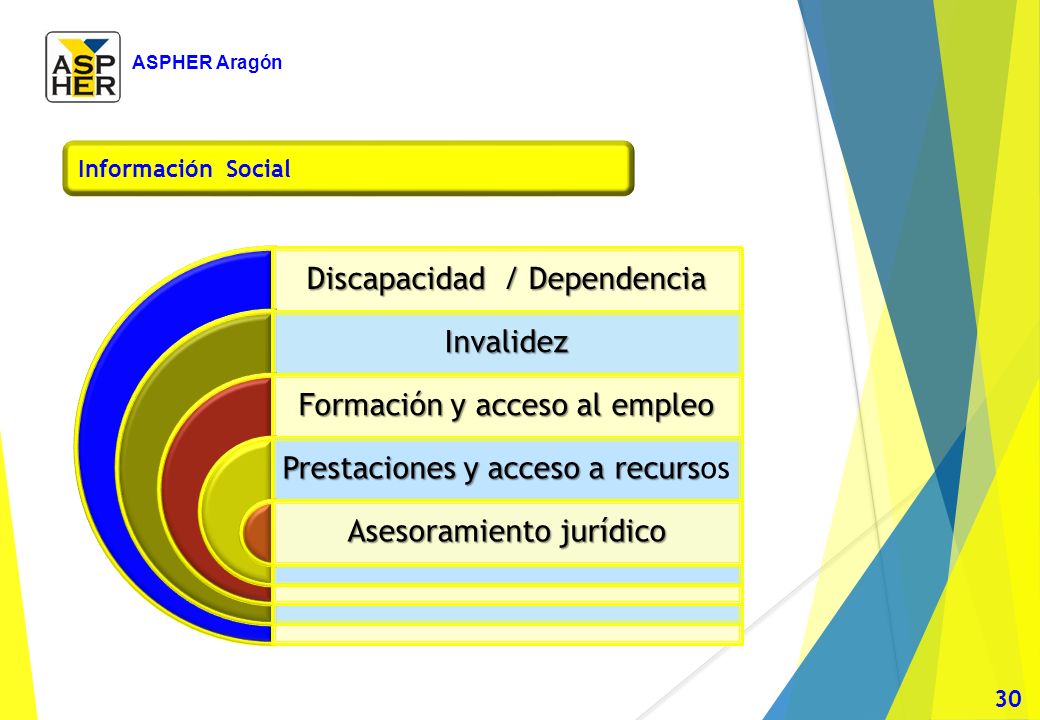 ASP
HER

ASPHER Aragón

Información Social

Discapacidad / Dependencia

Invalidez

Formación y acceso al empleo

Prestaciones y acceso a recursos

Asesoramiento jurídico

30